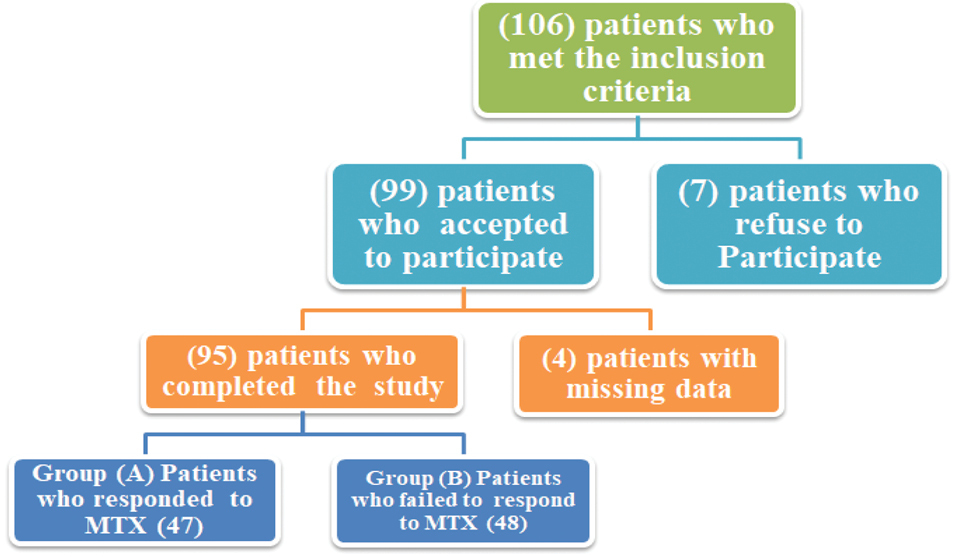 (106) patients who met the inclusion criteria

(99) patients who accepted to participate

(7) patients who refuse to Participate

(95) patients who completed the study

(4) patients with missing data

Group (A) Patients who responded to MTX (47)

Group (B) Patients who failed to respond to MTX (48)